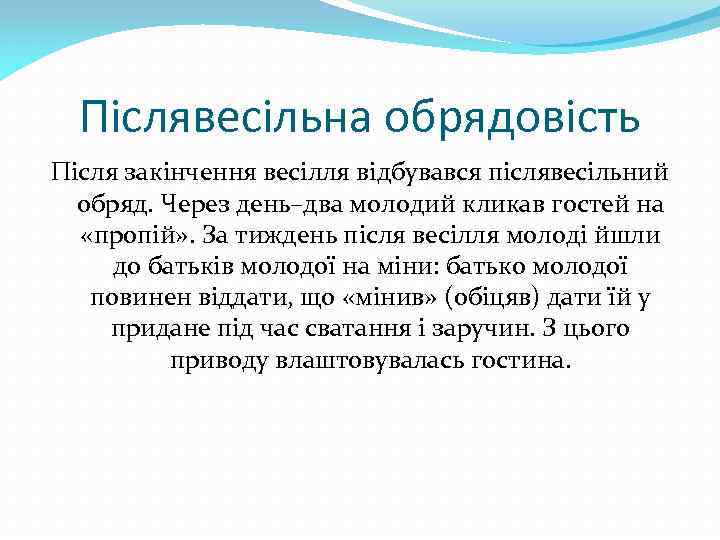 Післявесільна обрядовість

Після закінчення весілля відбувався післявесільний обряд. Через день–два молодий кликав гостей на «пропій». За тиждень після весілля молоді йшли до батьків молодої на міни: батько молодої повинен віддати, що «мінив» (обіцяв) дати їй у придане під час сватання і заручин. З цього приводу влаштовувалась гостина.